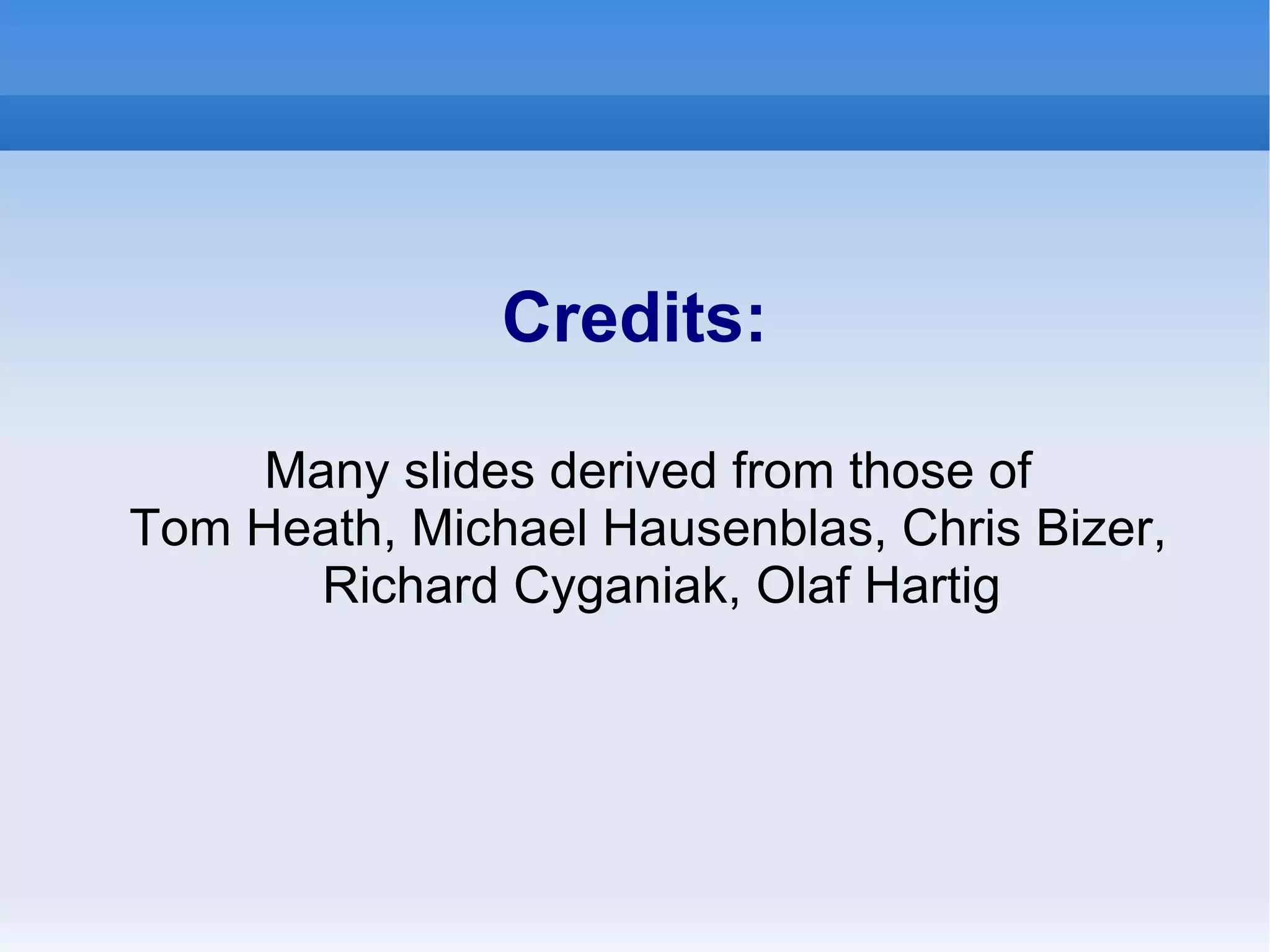 Credits:

Many slides derived from those of Tom Heath, Michael Hausenblas, Chris Bizer, Richard Cyganiak, Olaf Hartig